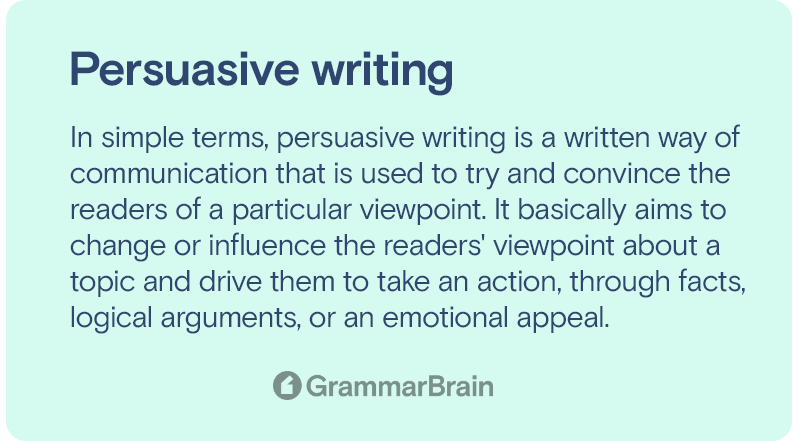 Persuasive writing

In simple terms, persuasive writing is a written way of communication that is used to try and convince the readers of a particular viewpoint. It basically aims to change or influence the readers' viewpoint about a topic and drive them to take an action, through facts, logical arguments, or an emotional appeal.

GrammarBrain